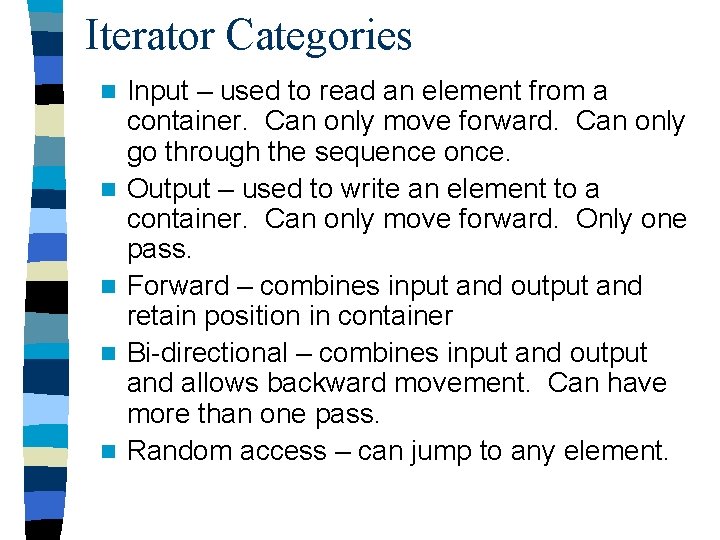 Iterator Categories

- Input – used to read an element from a container. Can only move forward. Can only go through the sequence once.
- Output – used to write an element to a container. Can only move forward. Only one pass.
- Forward – combines input and output and retain position in container
- Bi-directional – combines input and output and allows backward movement. Can have more than one pass.
- Random access – can jump to any element.